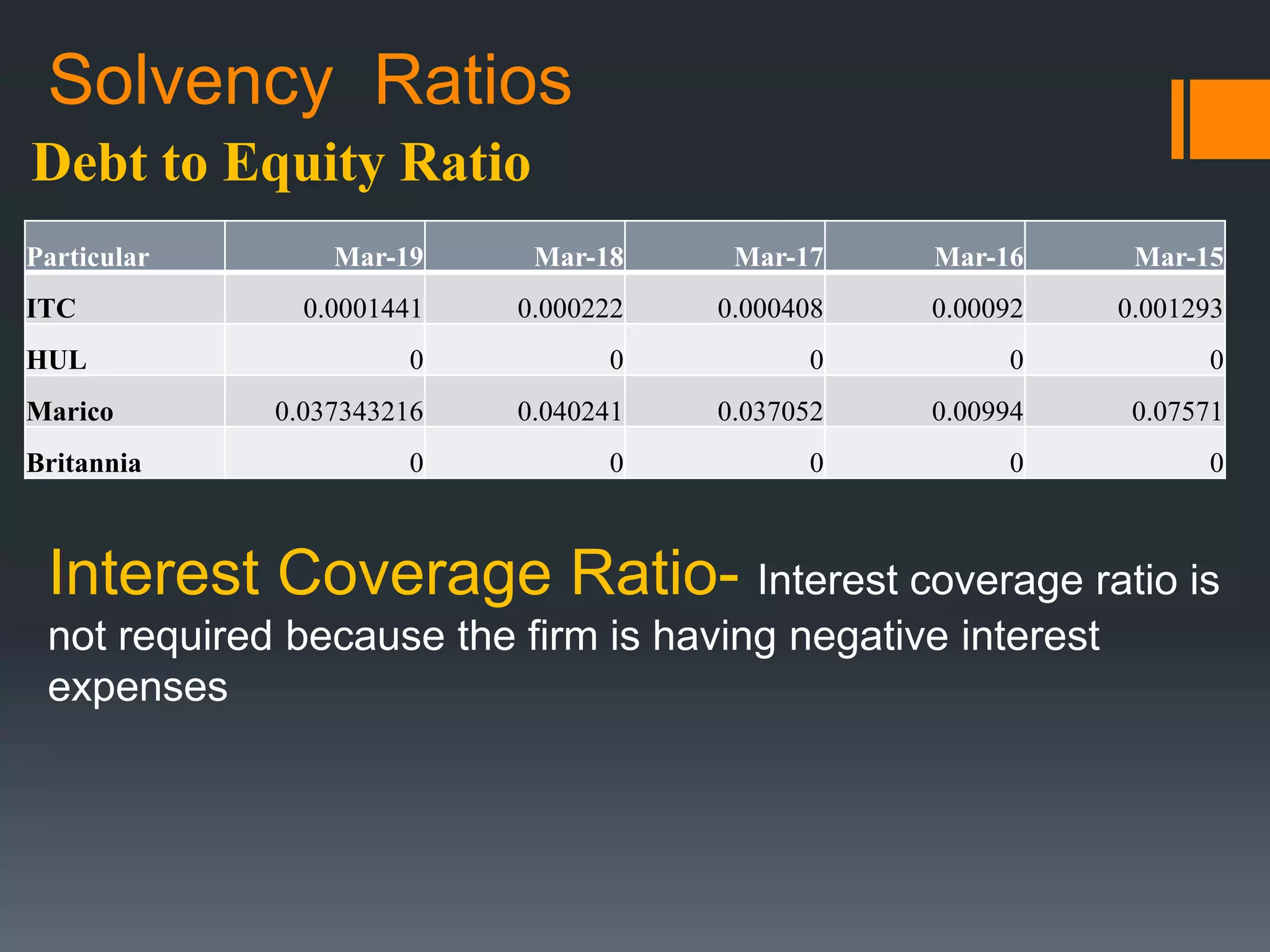 Solvency Ratios

Debt to Equity Ratio

| Particular | Mar-19 | Mar-18 | Mar-17 | Mar-16 | Mar-15 |
|---|---|---|---|---|---|
| ITC | 0.0001441 | 0.000222 | 0.000408 | 0.00092 | 0.001293 |
| HUL | 0 | 0 | 0 | 0 | 0 |
| Marico | 0.037343216 | 0.040241 | 0.037052 | 0.00994 | 0.07571 |
| Britannia | 0 | 0 | 0 | 0 | 0 |

Interest Coverage Ratio- Interest coverage ratio is not required because the firm is having negative interest expenses